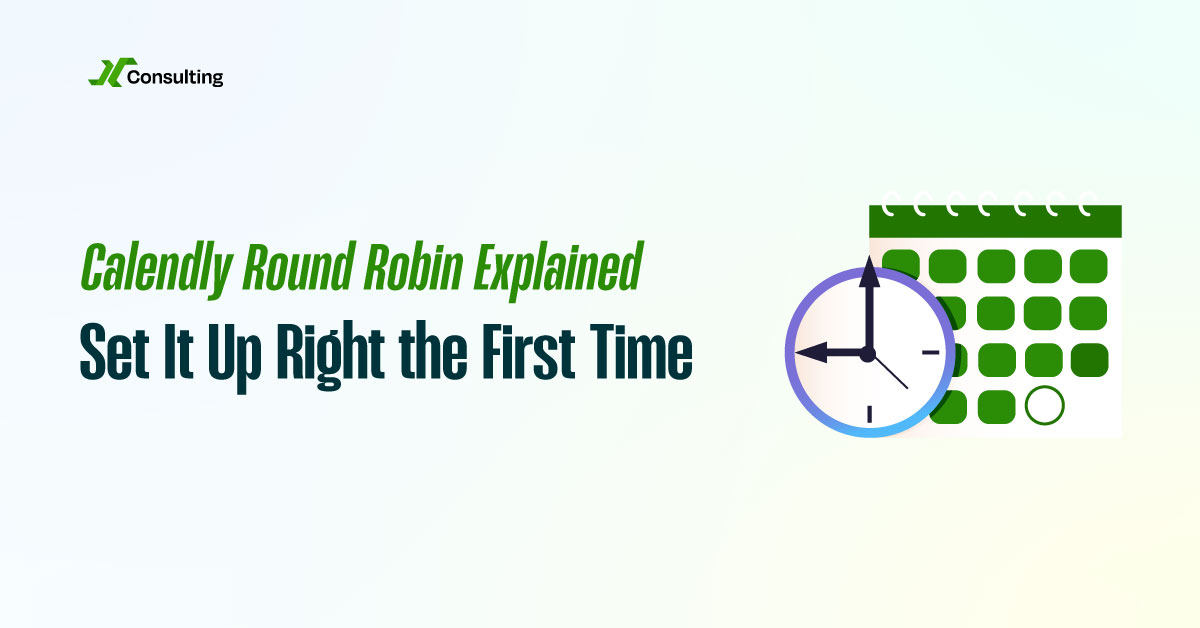 Consulting

Calendly Round Robin Explained

Set It Up Right the First Time